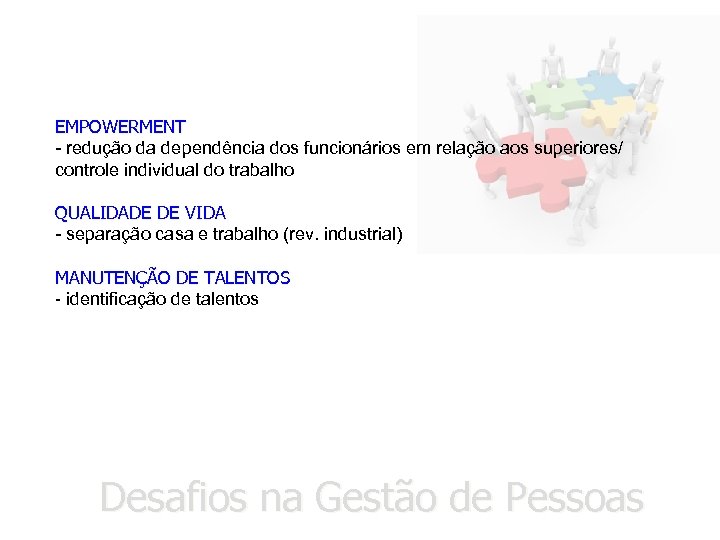 EMPOWERMENT
- redução da dependência dos funcionários em relação aos superiores/ controle individual do trabalho

QUALIDADE DE VIDA
- separação casa e trabalho (rev. industrial)

MANUTENÇÃO DE TALENTOS
- identificação de talentos

Desafios na Gestão de Pessoas